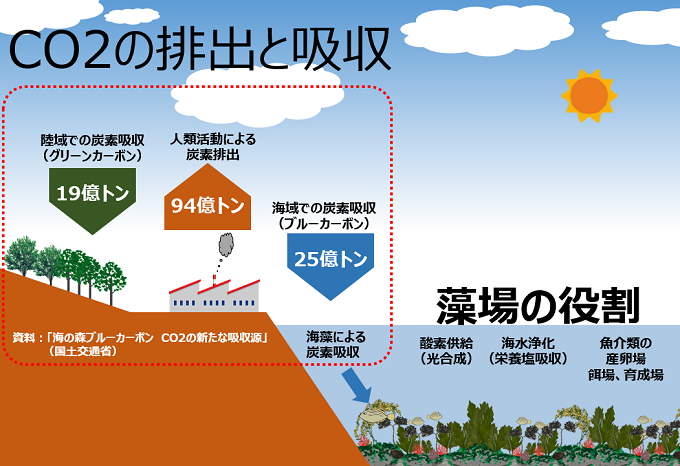 CO2の排出と吸収

陸域での炭素吸収
（グリーンカーボン）

19億トン

人類活動による
炭素排出

94億トン

海域での炭素吸収
（ブルーカーボン）

25億トン

資料：「海の森ブルーカーボン　CO2の新たな吸収源」
（国土交通省）

海藻による
炭素吸収

藻場の役割

酸素供給
（光合成）

海水浄化
（栄養塩吸収）

魚介類の
産卵場
餌場、育成場